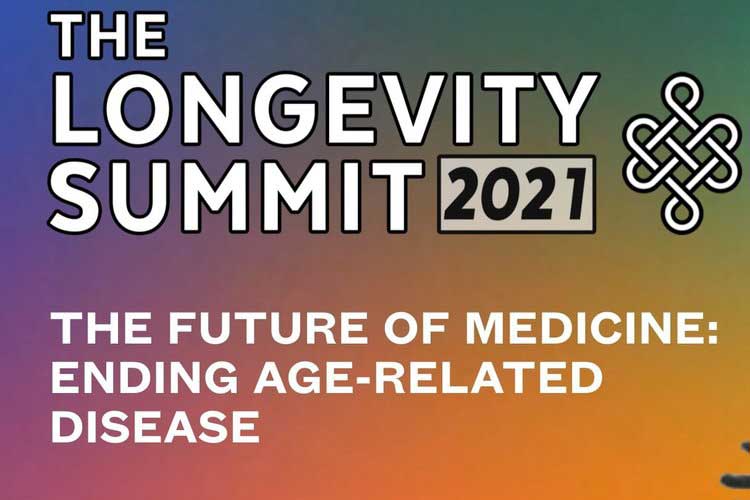 THE LONGEVITY SUMMIT 2021

THE FUTURE OF MEDICINE: ENDING AGE-RELATED DISEASE